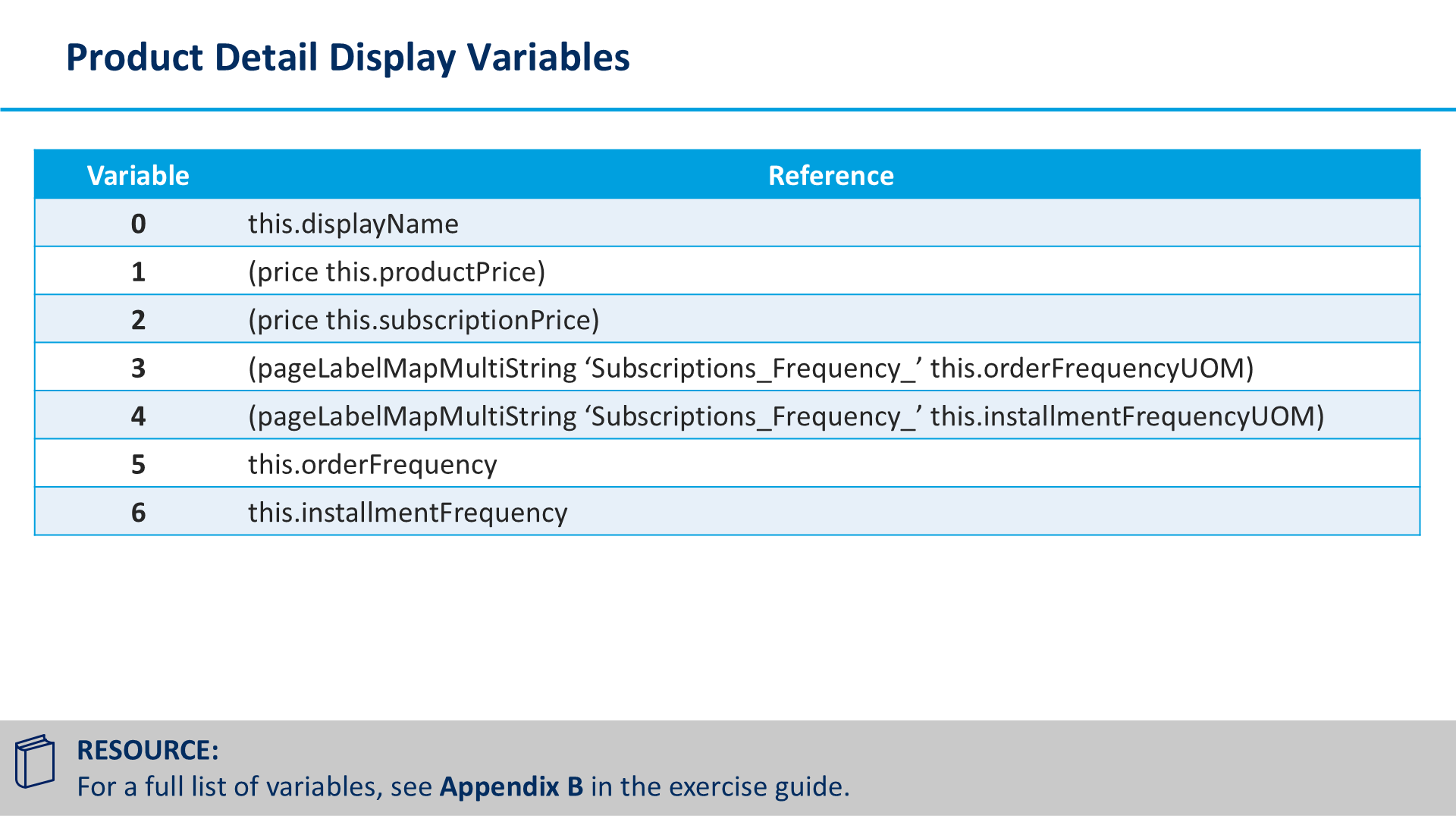 Product Detail Display Variables

| Variable | Reference |
|---|---|
| 0 | this.displayName |
| 1 | (price this.productPrice) |
| 2 | (price this.subscriptionPrice) |
| 3 | (pageLabelMapMultiString ‘Subscriptions_Frequency_’ this.orderFrequencyUOM) |
| 4 | (pageLabelMapMultiString ‘Subscriptions_Frequency_’ this.installmentFrequencyUOM) |
| 5 | this.orderFrequency |
| 6 | this.installmentFrequency |

RESOURCE:
For a full list of variables, see Appendix B in the exercise guide.